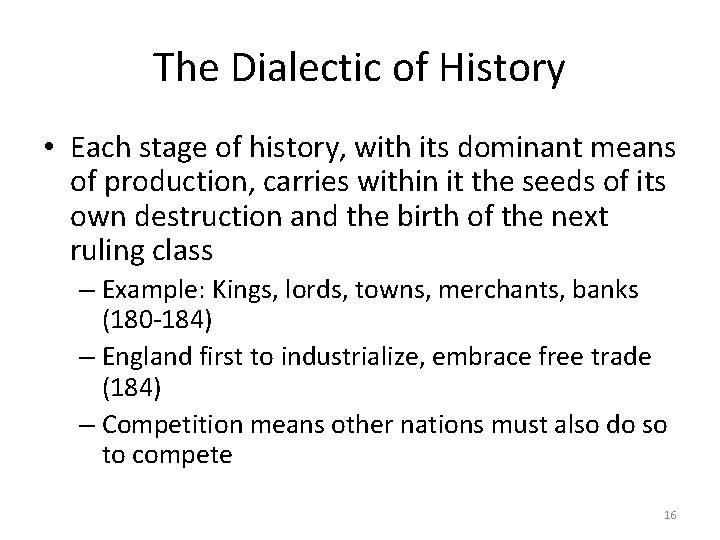 The Dialectic of History

• Each stage of history, with its dominant means of production, carries within it the seeds of its own destruction and the birth of the next ruling class

– Example: Kings, lords, towns, merchants, banks (180-184)

– England first to industrialize, embrace free trade (184)

– Competition means other nations must also do so to compete

16